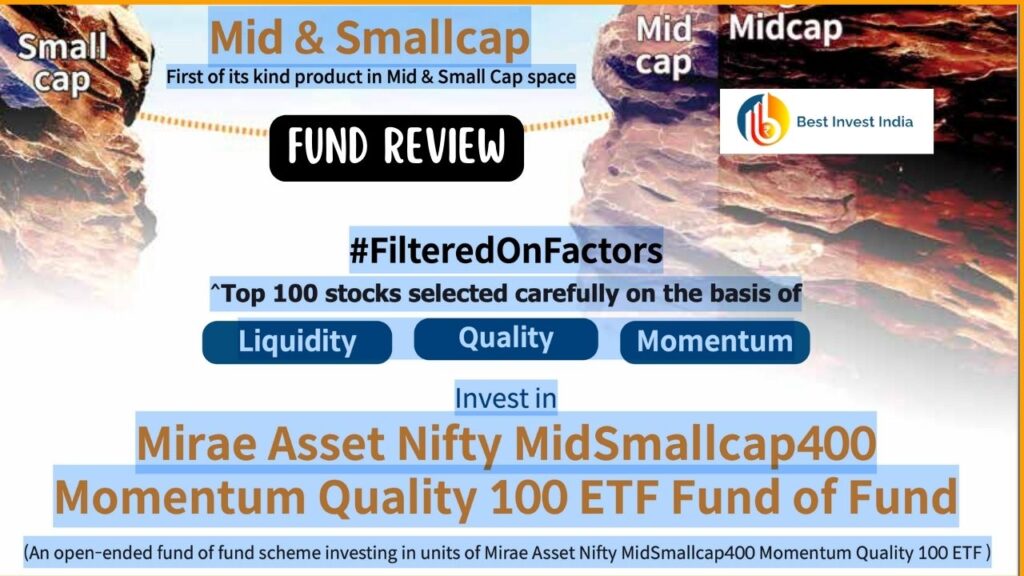 Small cap

Mid & Smallcap

First of its kind product in Mid & Small Cap space

Mid cap

Midcap

Best Invest India

FUND REVIEW

#FilteredOnFactors

^Top 100 stocks selected carefully on the basis of

Liquidity

Quality

Momentum

Invest in

Mirae Asset Nifty MidSmallcap400 Momentum Quality 100 ETF Fund of Fund

(An open-ended fund of fund scheme investing in units of Mirae Asset Nifty MidSmallcap400 Momentum Quality 100 ETF )